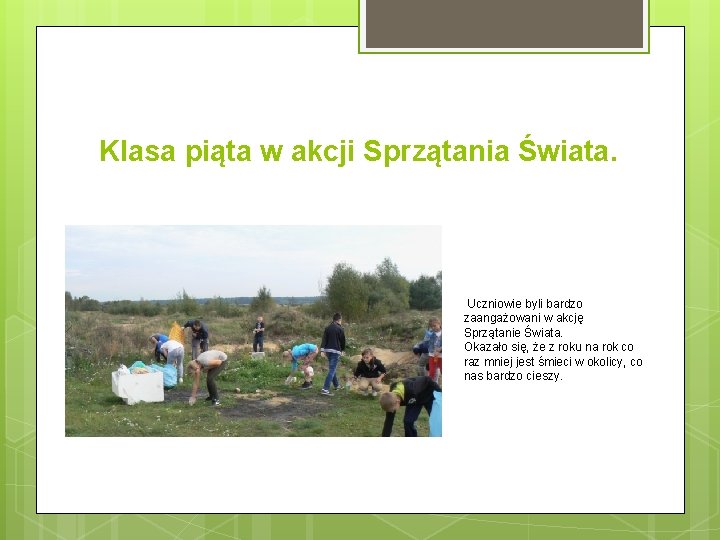 Klasa piąta w akcji Sprzątania Świata.

Uczniowie byli bardzo zaangażowani w akcję Sprzątanie Świata.
Okazało się, że z roku na rok co raz mniej jest śmieci w okolicy, co nas bardzo cieszy.